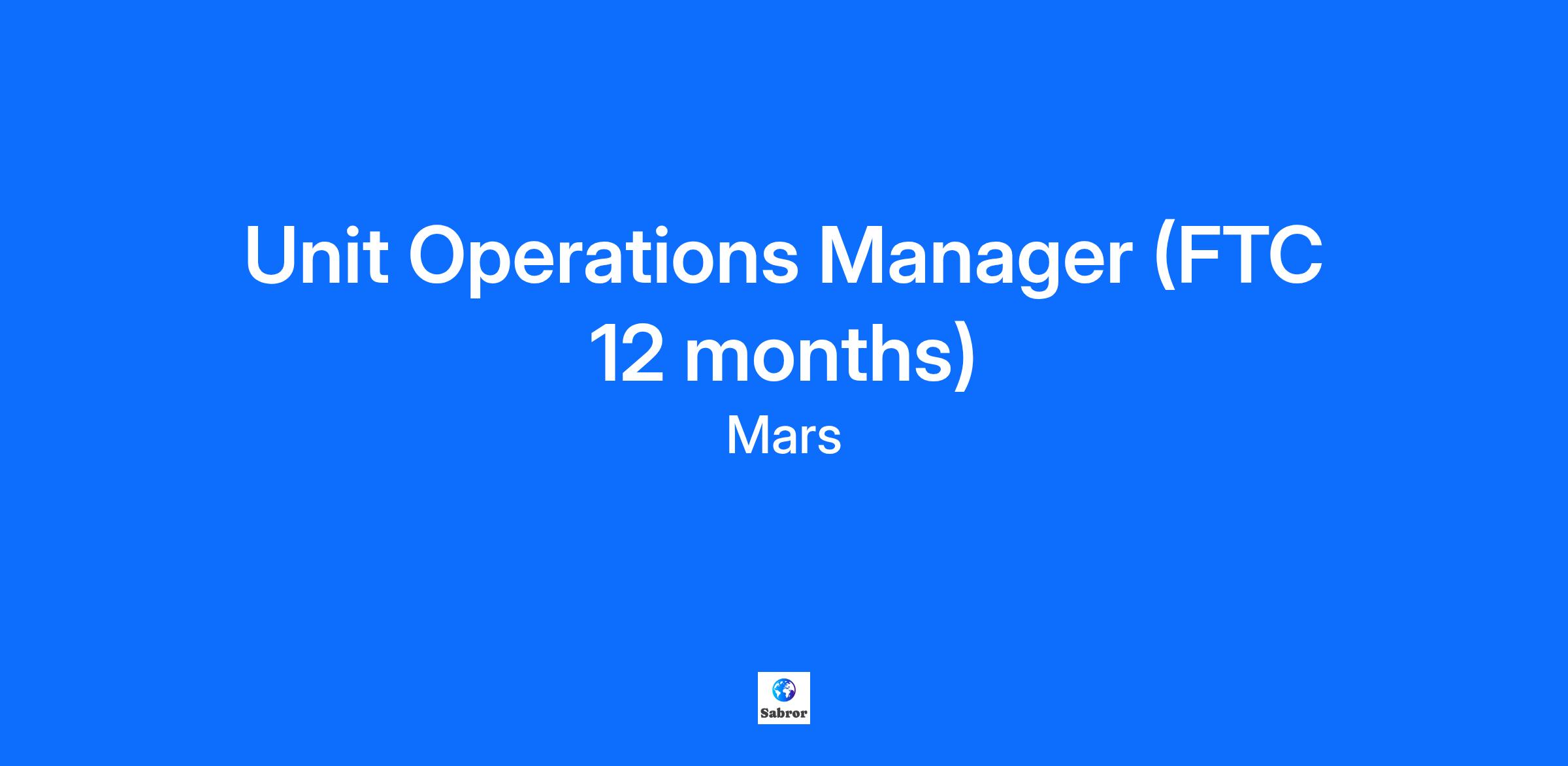 Unit Operations Manager (FTC 12 months)

Mars

Sabror